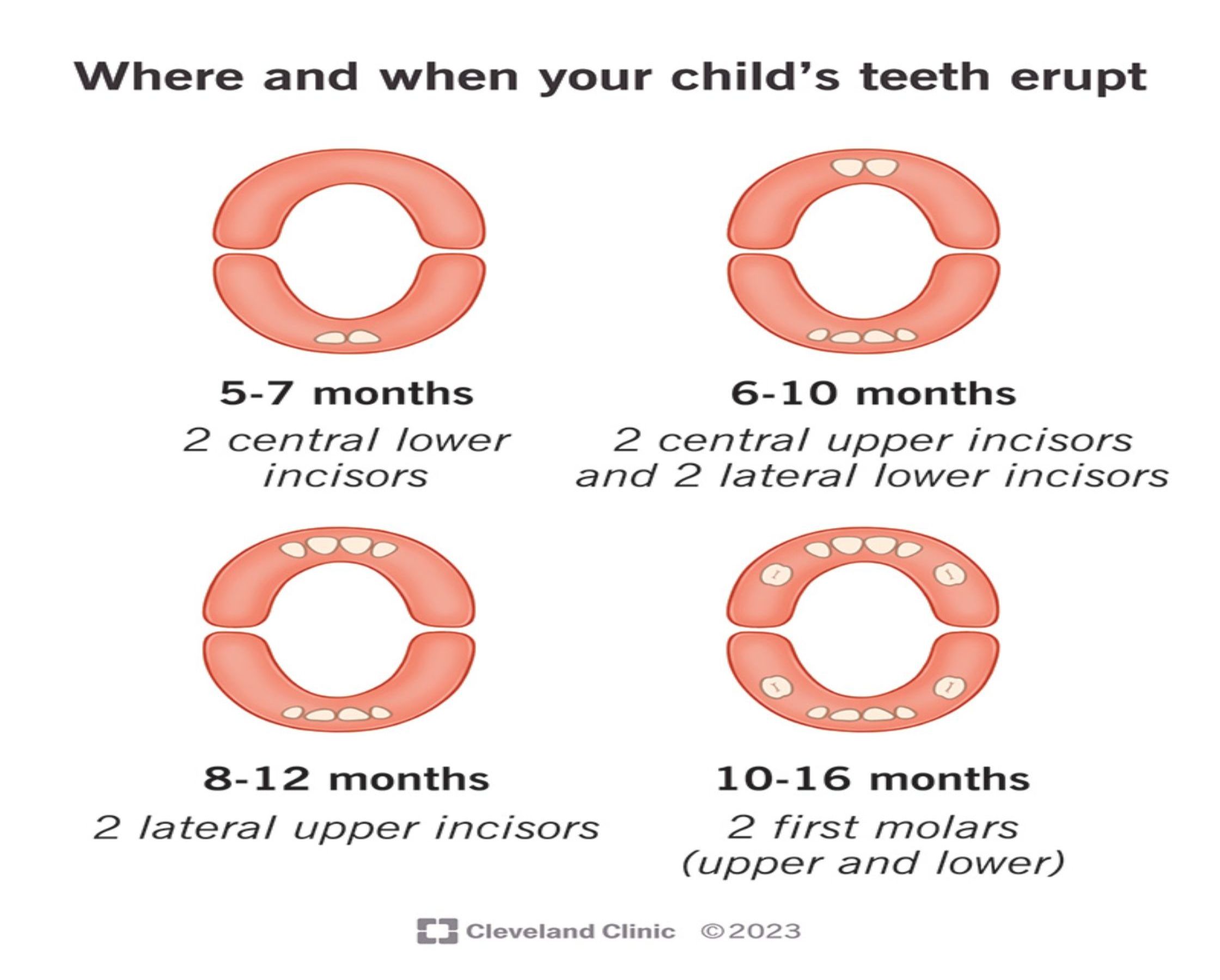 Where and when your child's teeth erupt

5-7 months

2 central lower incisors

6-10 months

2 central upper incisors and 2 lateral lower incisors

8-12 months

2 lateral upper incisors

10-16 months

2 first molars (upper and lower)

Cleveland Clinic ©2023